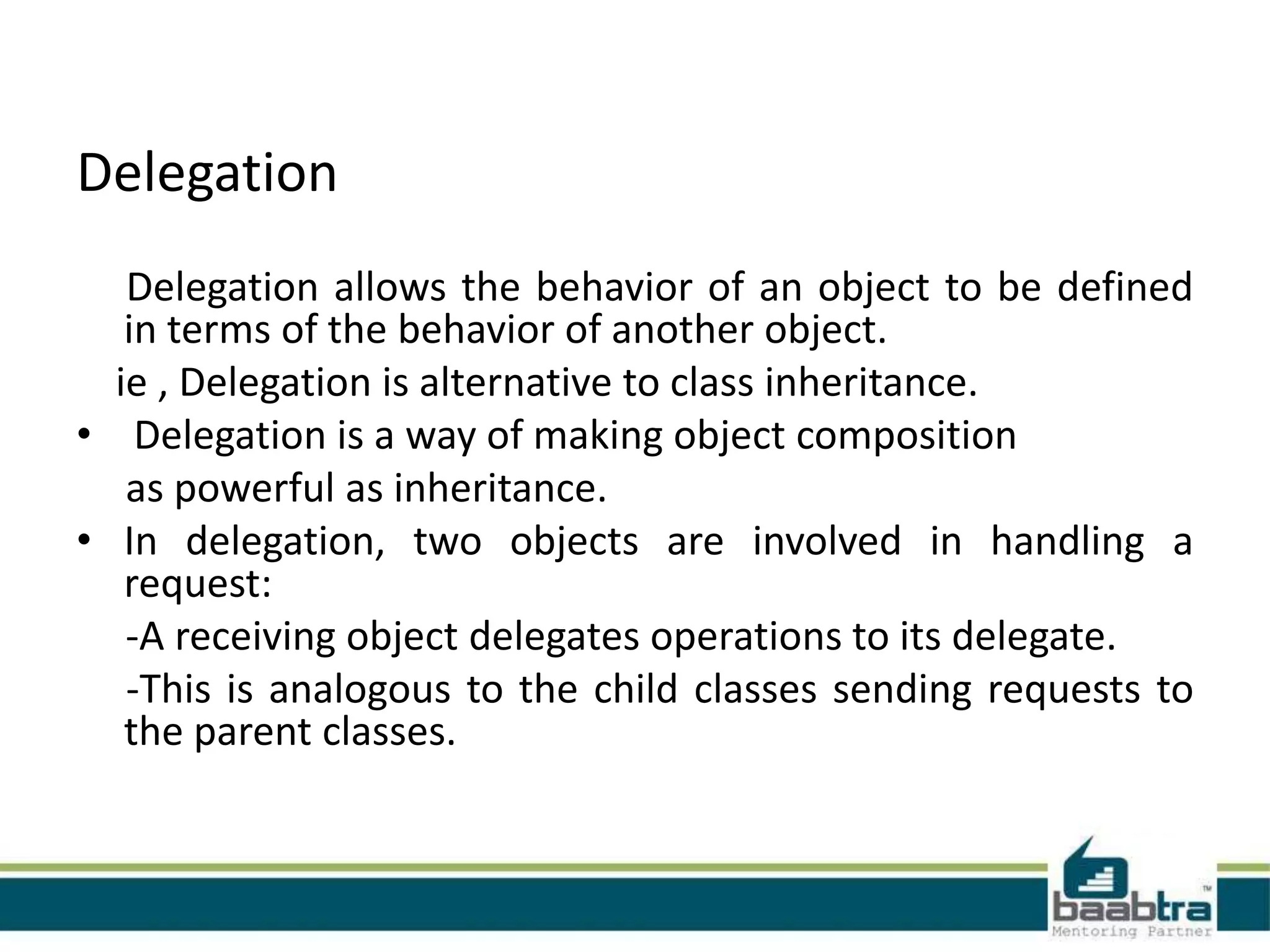 Delegation

Delegation allows the behavior of an object to be defined in terms of the behavior of another object.

ie , Delegation is alternative to class inheritance.

• Delegation is a way of making object composition as powerful as inheritance.

• In delegation, two objects are involved in handling a request:

-A receiving object delegates operations to its delegate.

-This is analogous to the child classes sending requests to the parent classes.

baabtra™
Mentoring Partner